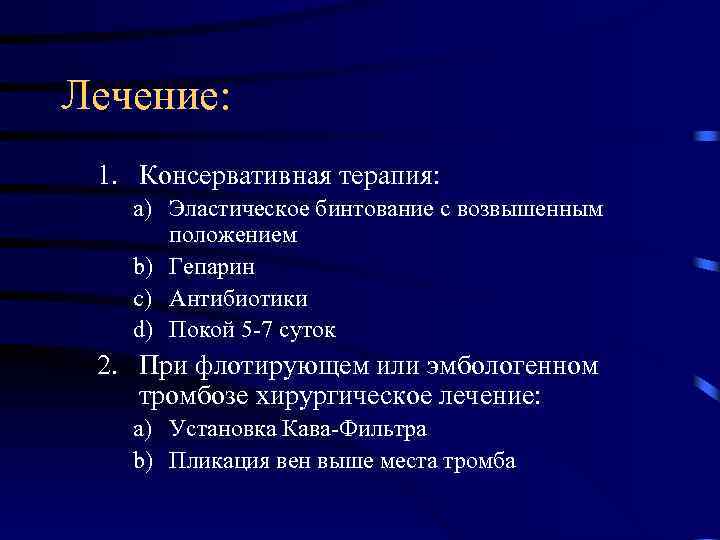 Лечение:

1. Консервативная терапия:
a) Эластическое бинтование с возвышенным положением
b) Гепарин
c) Антибиотики
d) Покой 5-7 суток

2. При флотирующем или эмбологенном тромбозе хирургическое лечение:
a) Установка Кава-Фильтра
b) Пликация вен выше места тромба